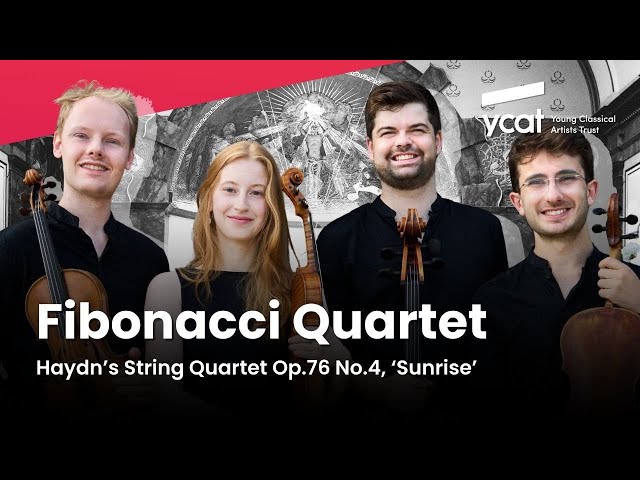 ycat Young Classical Artists Trust

Fibonacci Quartet

Haydn's String Quartet Op.76 No.4, 'Sunrise'